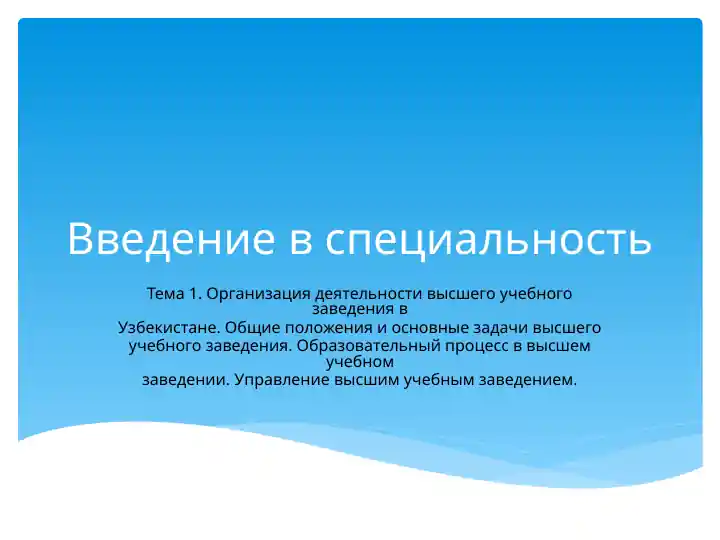 Введение в специальность

Тема 1. Организация деятельности высшего учебного заведения в Узбекистане. Общие положения и основные задачи высшего учебного заведения. Образовательный процесс в высшем учебном заведении. Управление высшим учебным заведением.